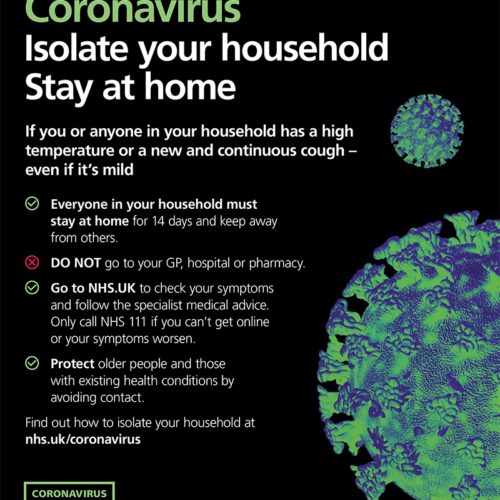 Coronavirus
Isolate your household
Stay at home

If you or anyone in your household has a high temperature or a new and continuous cough – even if it's mild

Everyone in your household must stay at home for 14 days and keep away from others.

DO NOT go to your GP, hospital or pharmacy.

Go to NHS.UK to check your symptoms and follow the specialist medical advice. Only call NHS 111 if you can't get online or your symptoms worsen.

Protect older people and those with existing health conditions by avoiding contact.

Find out how to isolate your household at nhs.uk/coronavirus

CORONAVIRUS